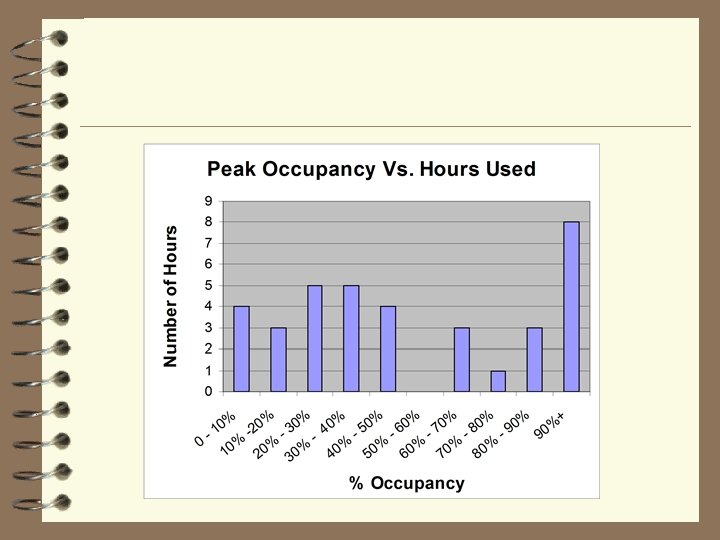 Peak Occupancy Vs. Hours Used

Number of Hours

9
8
7
6
5
4
3
2
1
0

0 - 10%
10% -20%
20% - 30%
30% - 40%
40% - 50%
50% - 60%
60% - 70%
70% - 80%
80% - 90%
90%+

% Occupancy